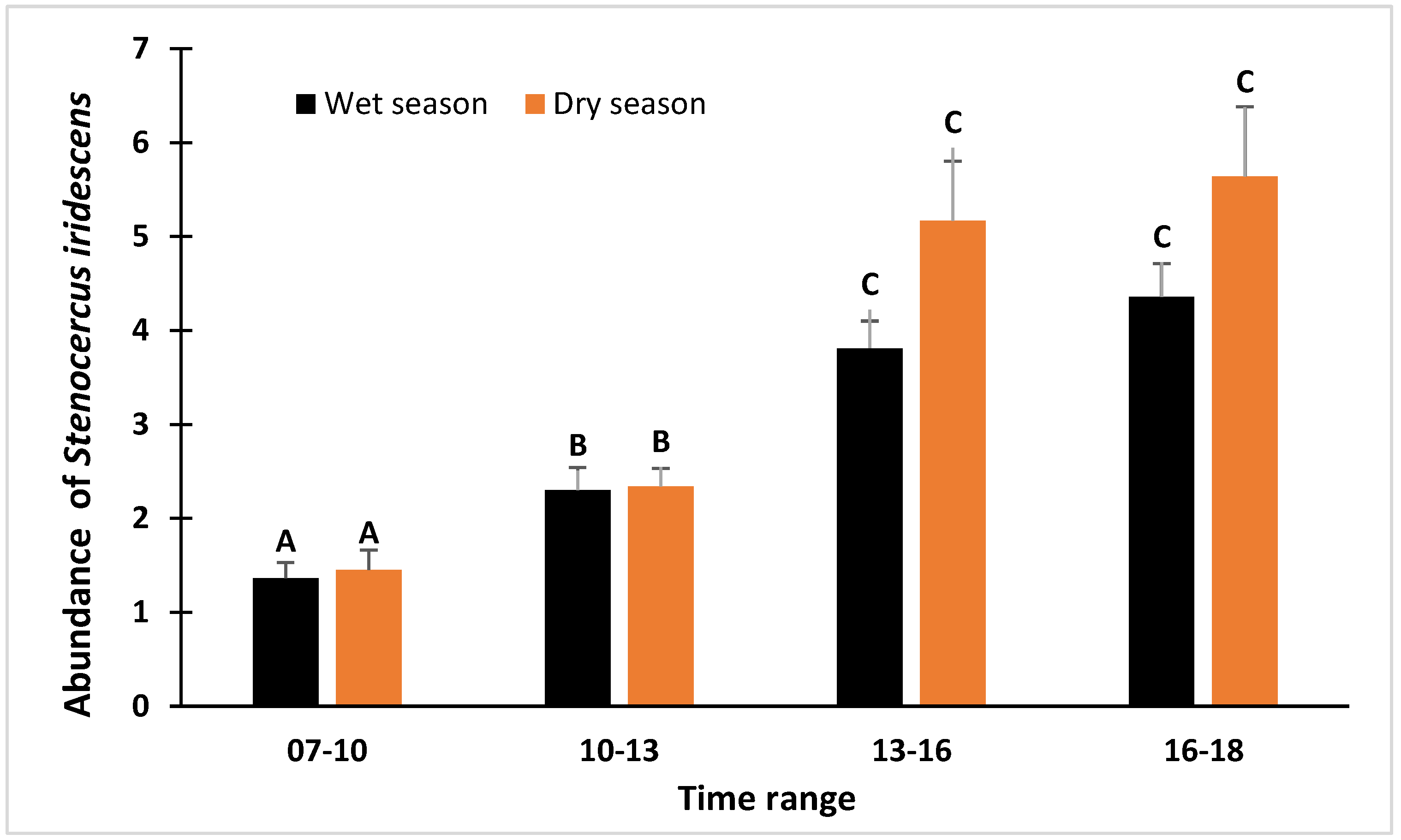 Abundance of Stenocercus iridescens

7
6
5
4
3
2
1
0

Wet season
Dry season

A A
B B
C C
C C

07-10
10-13
13-16
16-18

Time range